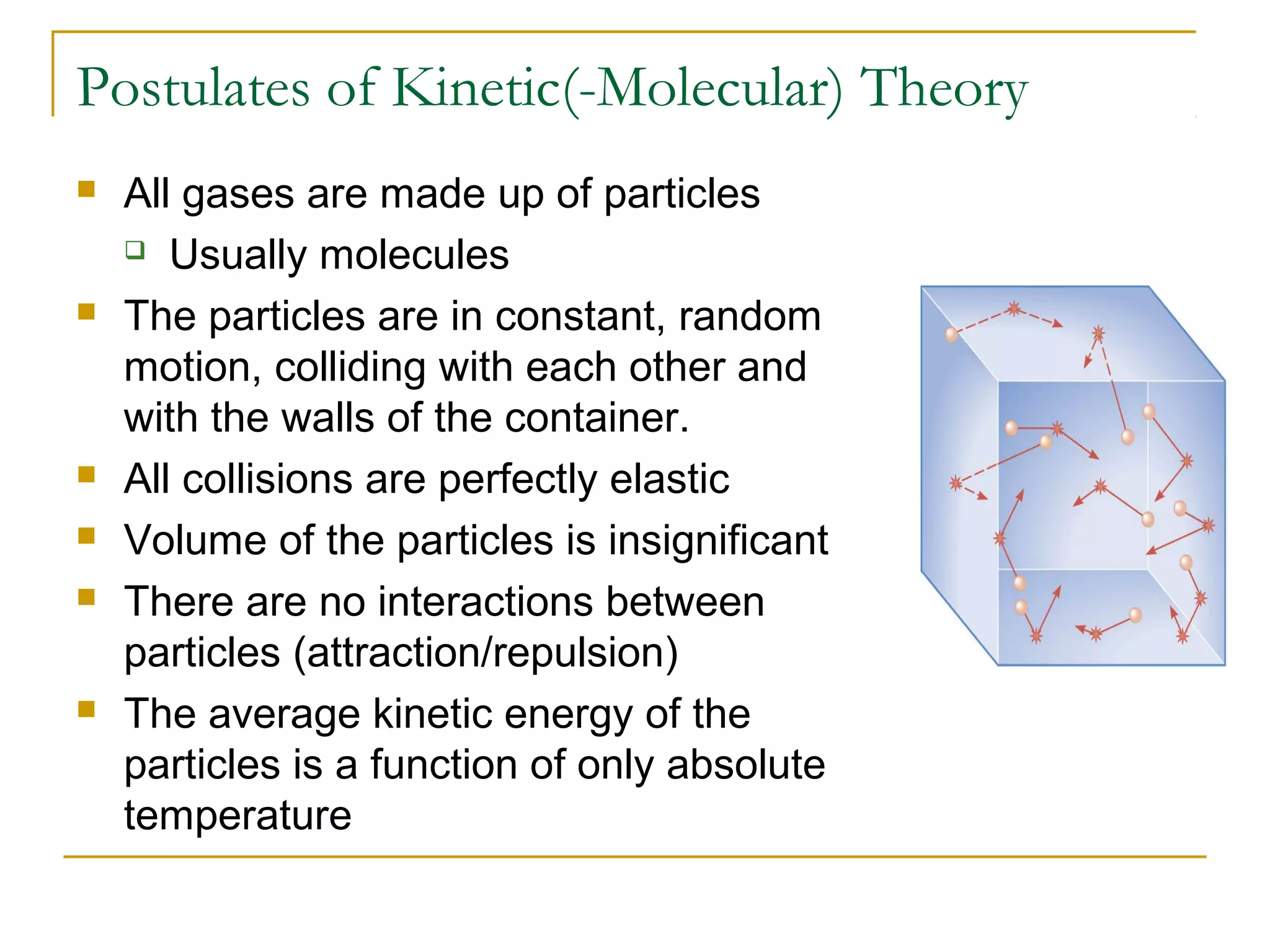 Postulates of Kinetic(-Molecular) Theory

All gases are made up of particles

Usually molecules

The particles are in constant, random motion, colliding with each other and with the walls of the container.

All collisions are perfectly elastic

Volume of the particles is insignificant

There are no interactions between particles (attraction/repulsion)

The average kinetic energy of the particles is a function of only absolute temperature